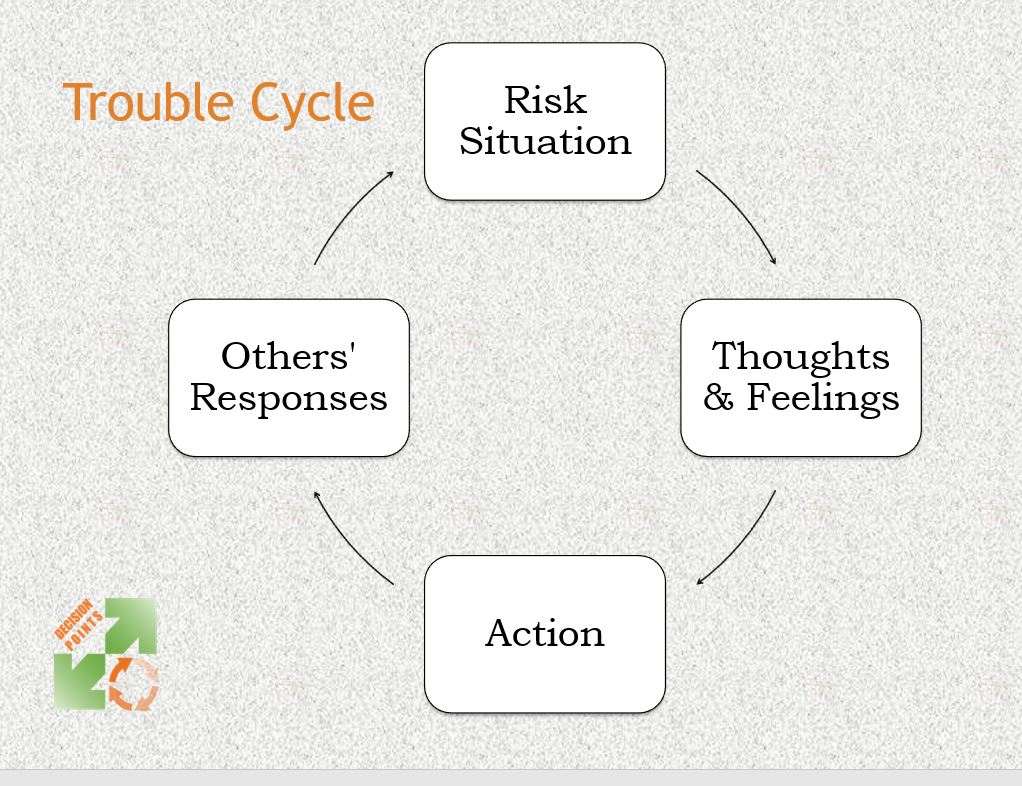 Trouble Cycle

Risk Situation

Thoughts & Feelings

Action

Others' Responses

DECISION POINTS